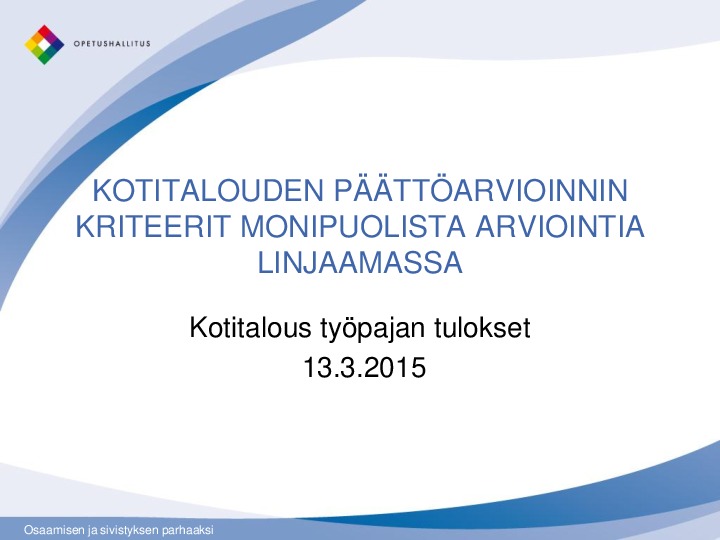 OPETUSHALLITUS

KOTITALOUDEN PÄÄTTÖARVIOINNIN KRITEERIT MONIPUOLISTA ARVIOINTIA LINJAAMASSA

Kotitalous työpajan tulokset
13.3.2015

Osaamisen ja sivistyksen parhaaksi